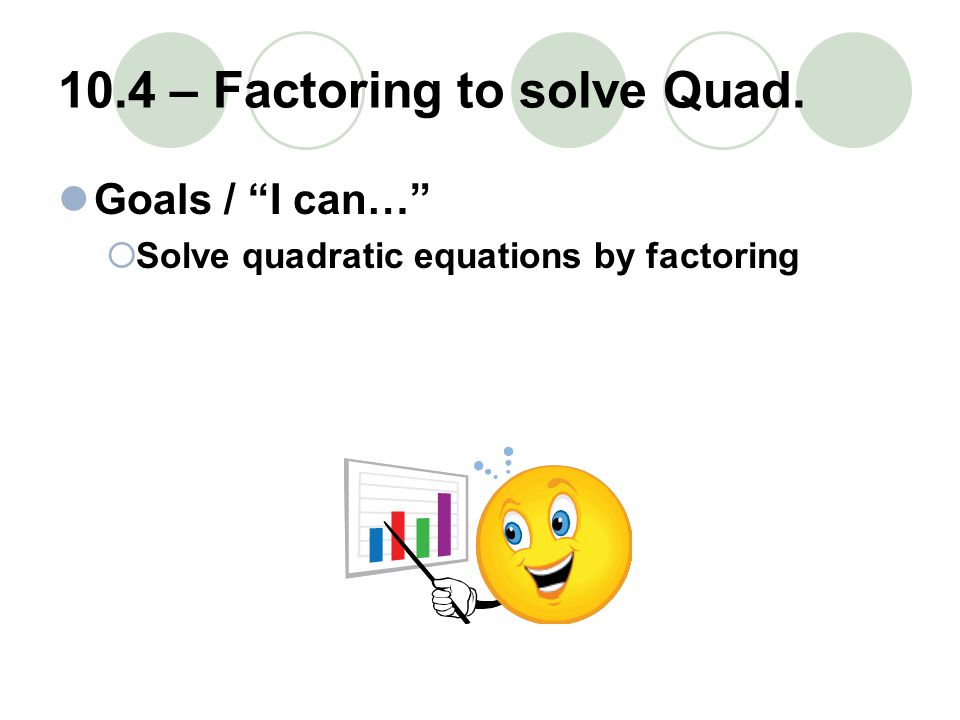 10.4 – Factoring to solve Quad.

Goals / “I can…”

Solve quadratic equations by factoring